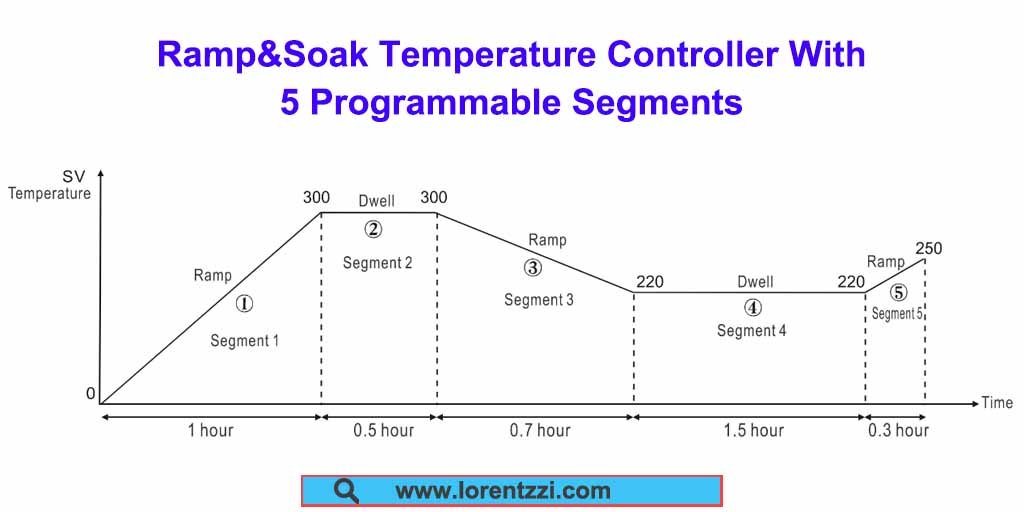 Ramp&Soak Temperature Controller With 5 Programmable Segments

SV Temperature

300
Dwell
300
②
Segment 2

Ramp
①
Segment 1

Ramp
③
Segment 3

220
Dwell
220
④
Segment 4

Ramp
250
⑤
Segment 5

0

Time

1 hour
0.5 hour
0.7 hour
1.5 hour
0.3 hour

www.lorentzzi.com